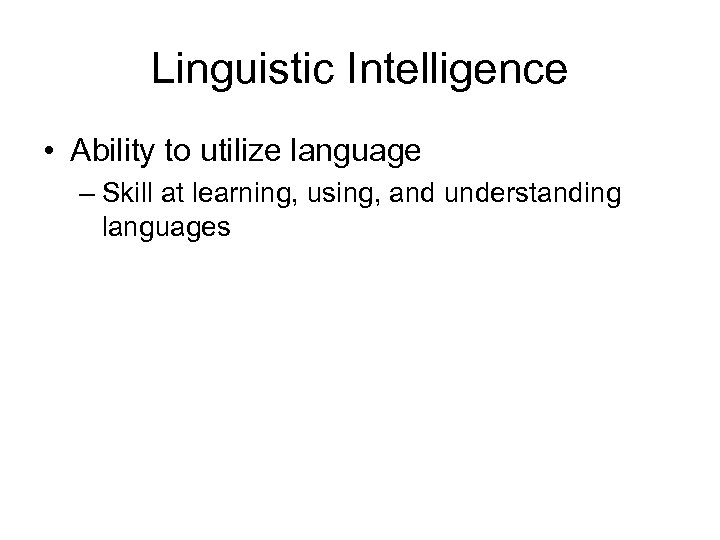 Linguistic Intelligence

• Ability to utilize language

– Skill at learning, using, and understanding languages